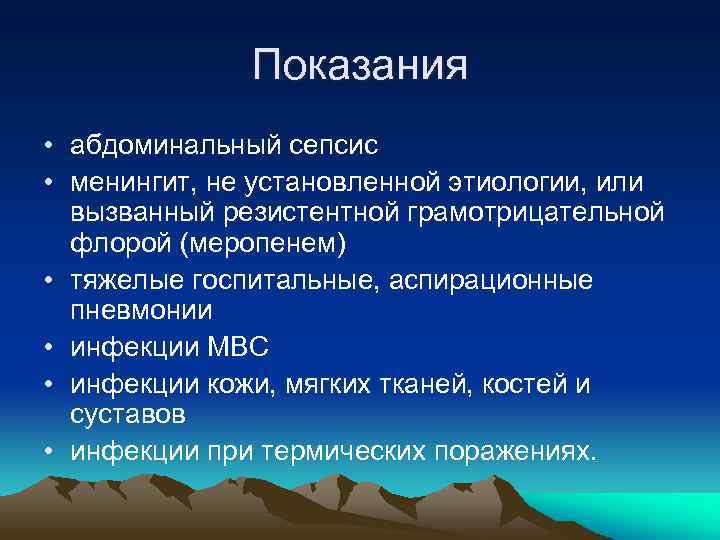 Показания

• абдоминальный сепсис
• менингит, не установленной этиологии, или вызванный резистентной грамотрицательной флорой (меропенем)
• тяжелые госпитальные, аспирационные пневмонии
• инфекции МВС
• инфекции кожи, мягких тканей, костей и суставов
• инфекции при термических поражениях.